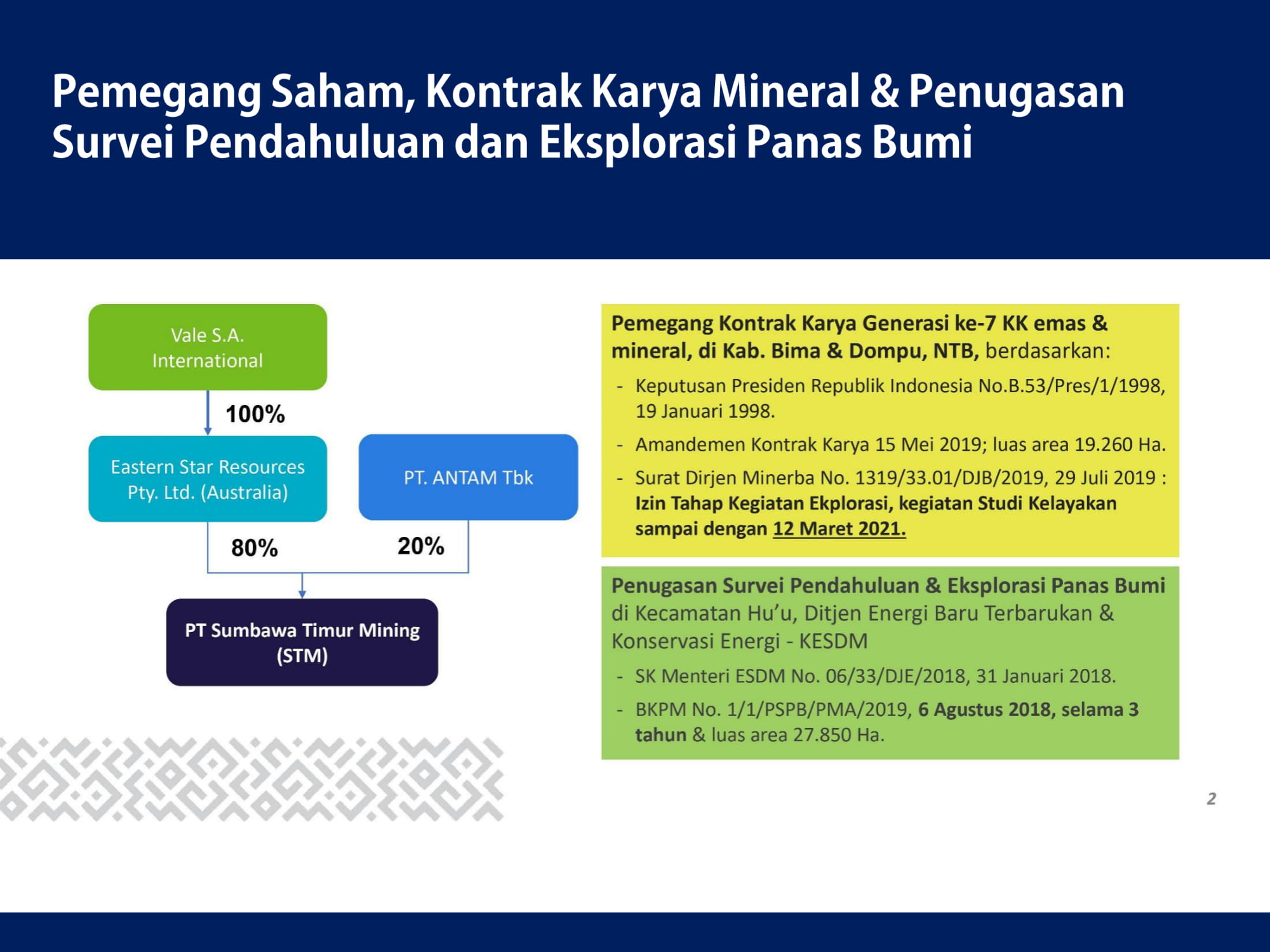 Pemegang Saham, Kontrak Karya Mineral & Penugasan Survei Pendahuluan dan Eksplorasi Panas Bumi

Vale S.A. International

100%

Eastern Star Resources Pty. Ltd. (Australia)

PT. ANTAM Tbk

80%

20%

PT Sumbawa Timur Mining (STM)

Pemegang Kontrak Karya Generasi ke-7 KK emas & mineral, di Kab. Bima & Dompu, NTB, berdasarkan:

- Keputusan Presiden Republik Indonesia No.B.53/Pres/1/1998, 19 Januari 1998.
- Amandemen Kontrak Karya 15 Mei 2019; luas area 19.260 Ha.
- Surat Dirjen Minerba No. 1319/33.01/DJB/2019, 29 Juli 2019 : Izin Tahap Kegiatan Ekplorasi, kegiatan Studi Kelayakan sampai dengan 12 Maret 2021.

Penugasan Survei Pendahuluan & Eksplorasi Panas Bumi di Kecamatan Hu'u, Ditjen Energi Baru Terbarukan & Konservasi Energi - KESDM

- SK Menteri ESDM No. 06/33/DJE/2018, 31 Januari 2018.
- BKPM No. 1/1/PSPB/PMA/2019, 6 Agustus 2018, selama 3 tahun & luas area 27.850 Ha.

2